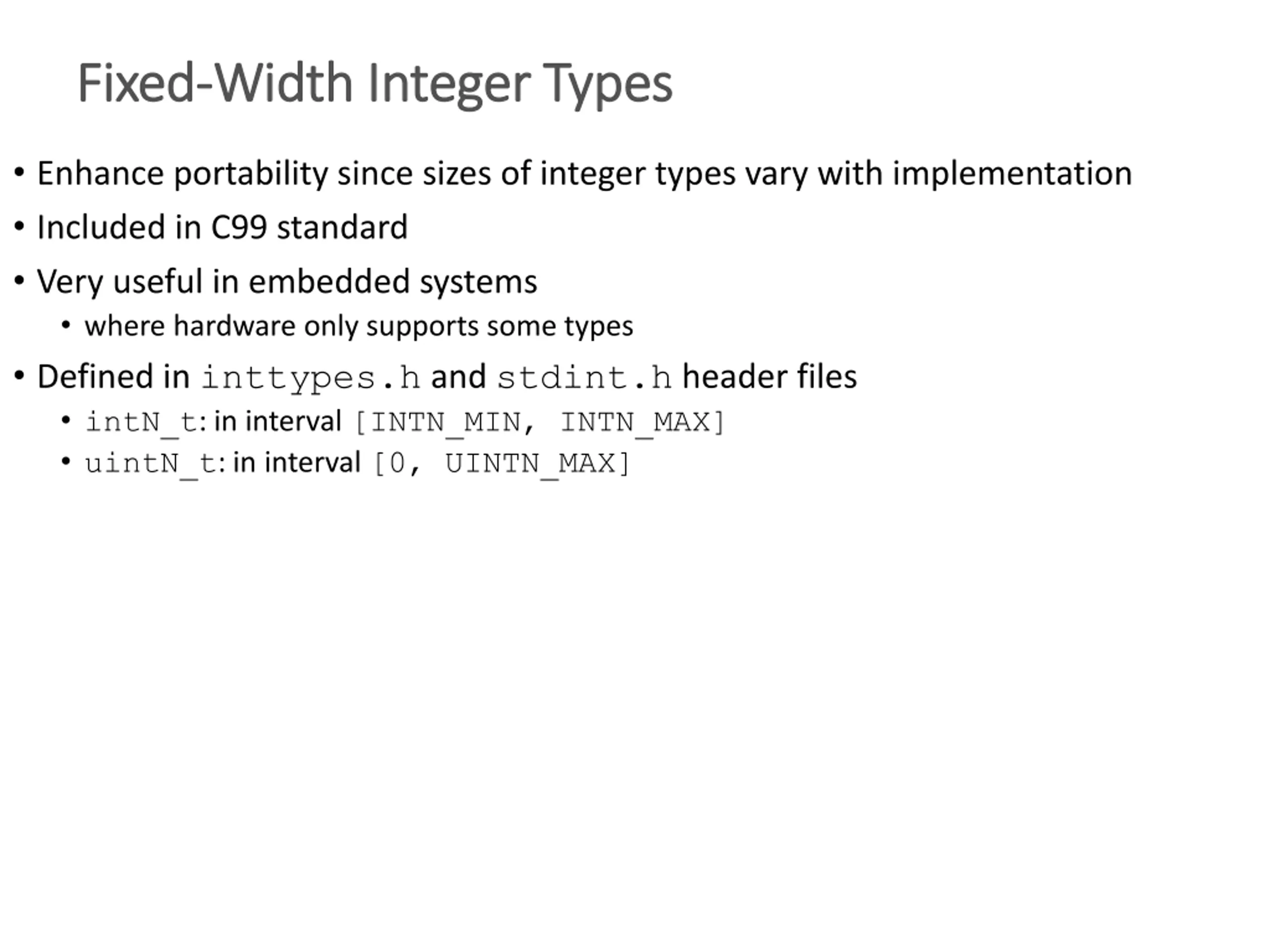 Fixed-Width Integer Types

• Enhance portability since sizes of integer types vary with implementation

• Included in C99 standard

• Very useful in embedded systems
  • where hardware only supports some types

• Defined in inttypes.h and stdint.h header files
  • intN_t: in interval [INTN_MIN, INTN_MAX]
  • uintN_t: in interval [0, UINTN_MAX]